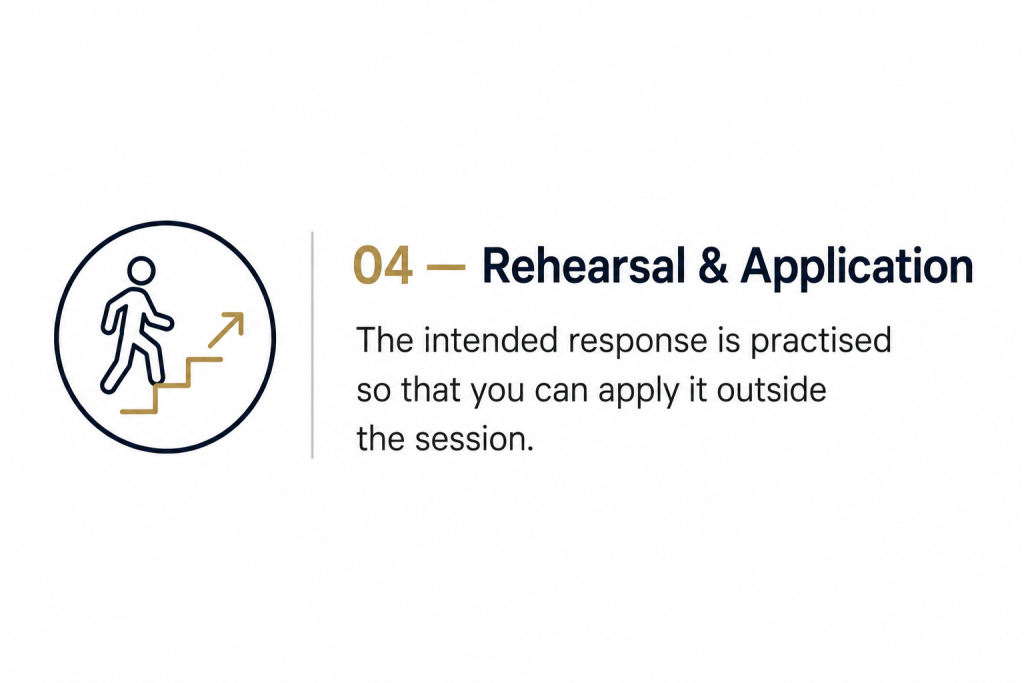 04 — Rehearsal & Application

The intended response is practised so that you can apply it outside the session.